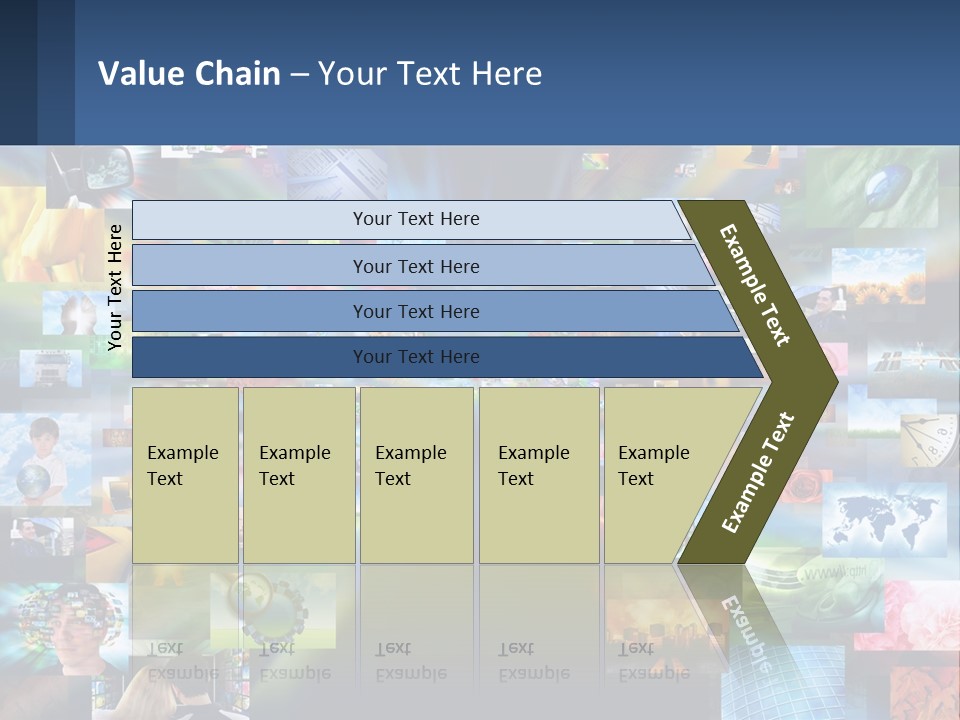 Value Chain – Your Text Here

Your Text Here

Your Text Here

Your Text Here

Your Text Here

Your Text Here

Example Text

Example Text

Example Text

Example Text

Example Text

Example Text

Example Text